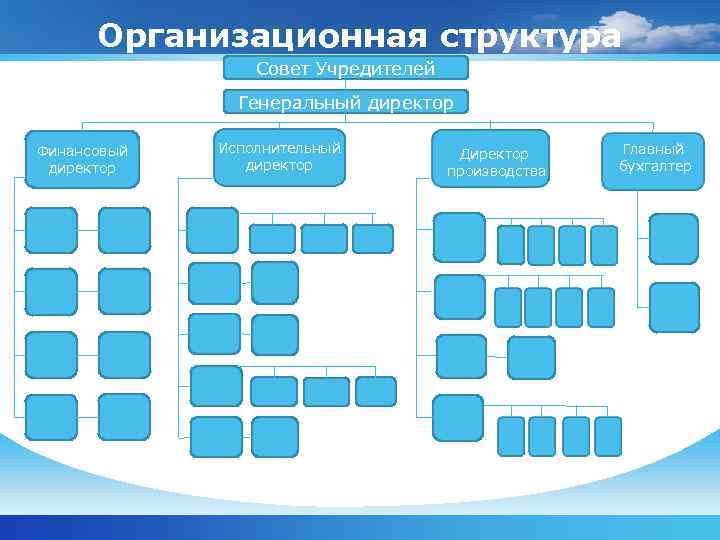 Организационная структура

Совет Учредителей

Генеральный директор

Финансовый директор

Исполнительный директор

Директор производства

Главный бухгалтер